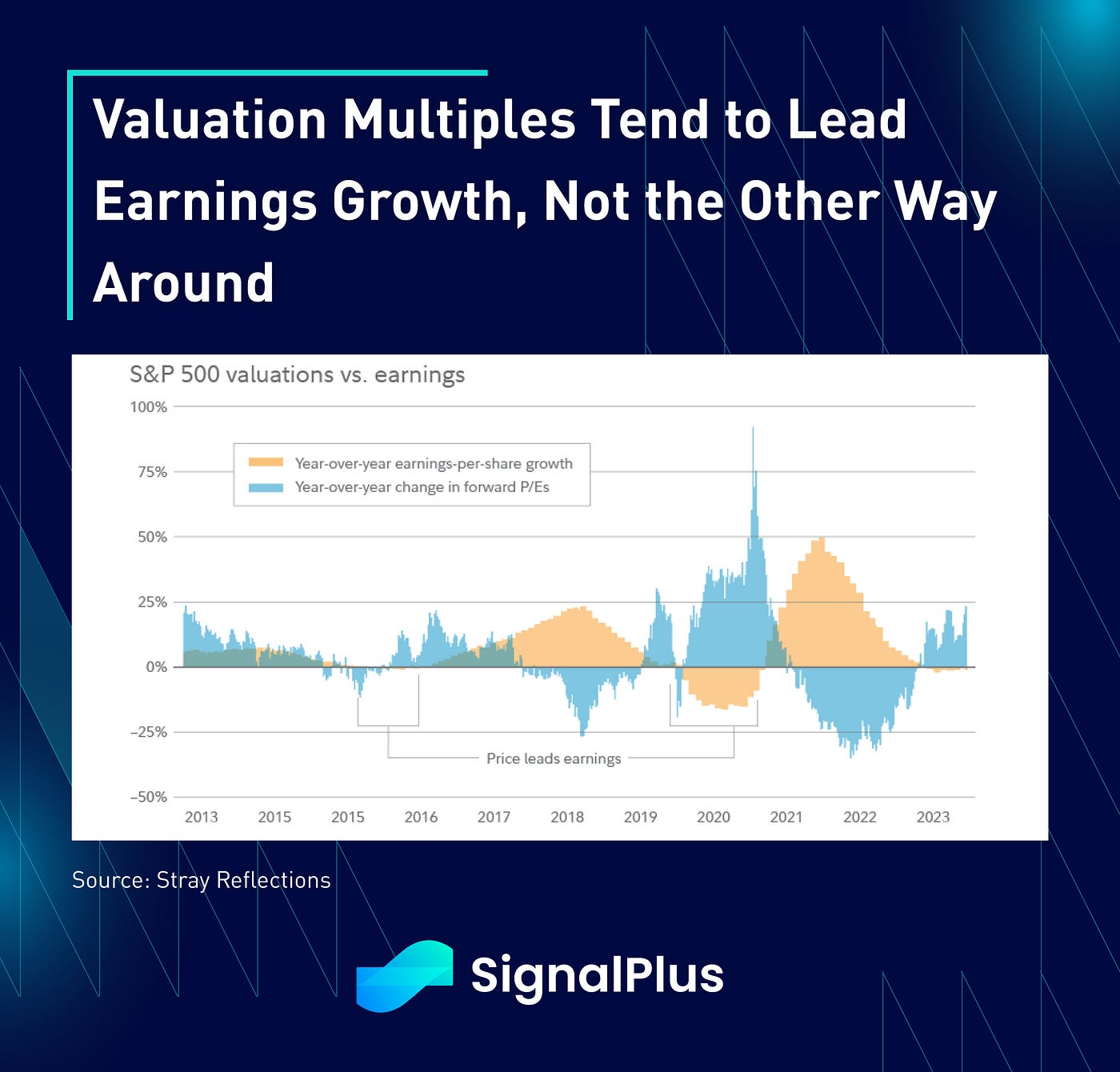 Valuation Multiples Tend to Lead Earnings Growth, Not the Other Way Around

S&P 500 valuations vs. earnings

100%
75%
50%
25%
0%
–25%
–50%

Year-over-year earnings-per-share growth
Year-over-year change in forward P/Es

Price leads earnings

2013 2015 2015 2016 2017 2018 2019 2020 2021 2022 2023

Source: Stray Reflections

SignalPlus